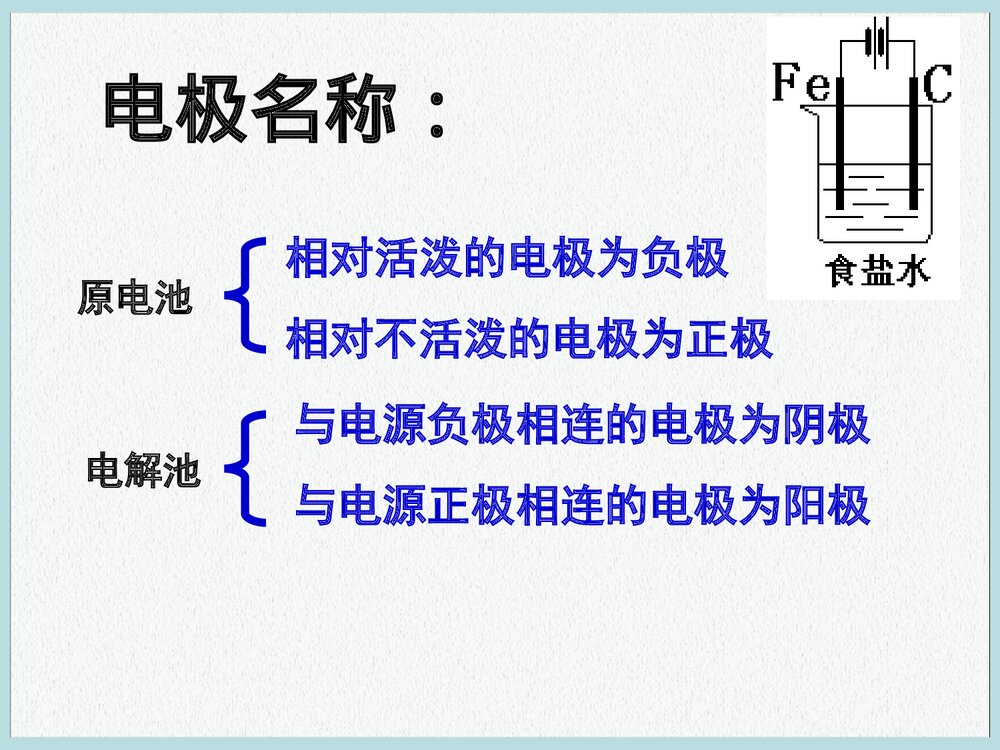 电极名称：

Fe C

食盐水

原电池

相对活泼的电极为负极

相对不活泼的电极为正极

电解池

与电源负极相连的电极为阴极

与电源正极相连的电极为阳极